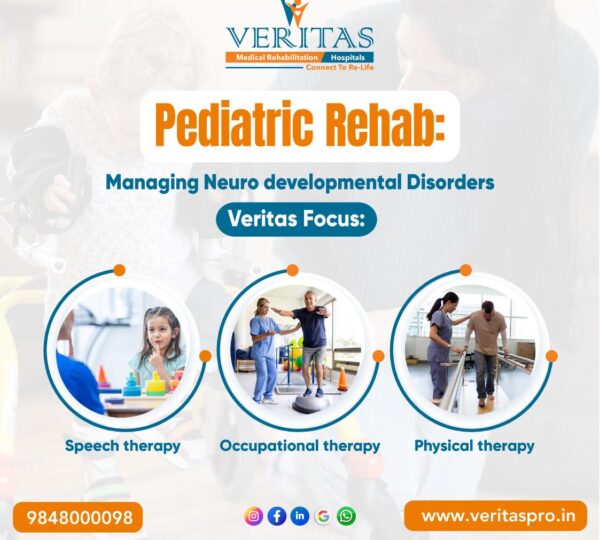 VERITAS
Medical Rehabilitation Hospitals
Connect To Re-Life

Pediatric Rehab:

Managing Neuro developmental Disorders

Veritas Focus:

Speech therapy

Occupational therapy

Physical therapy

9848000098

www.veritaspro.in